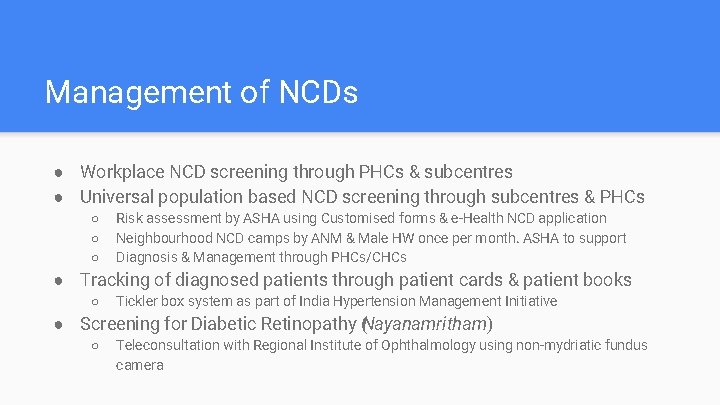 Management of NCDs

● Workplace NCD screening through PHCs & subcentres
● Universal population based NCD screening through subcentres & PHCs
○ Risk assessment by ASHA using Customised forms & e-Health NCD application
○ Neighbourhood NCD camps by ANM & Male HW once per month. ASHA to support
○ Diagnosis & Management through PHCs/CHCs
● Tracking of diagnosed patients through patient cards & patient books
○ Tickler box system as part of India Hypertension Management Initiative
● Screening for Diabetic Retinopathy (Nayanamritham)
○ Teleconsultation with Regional Institute of Ophthalmology using non-mydriatic fundus camera